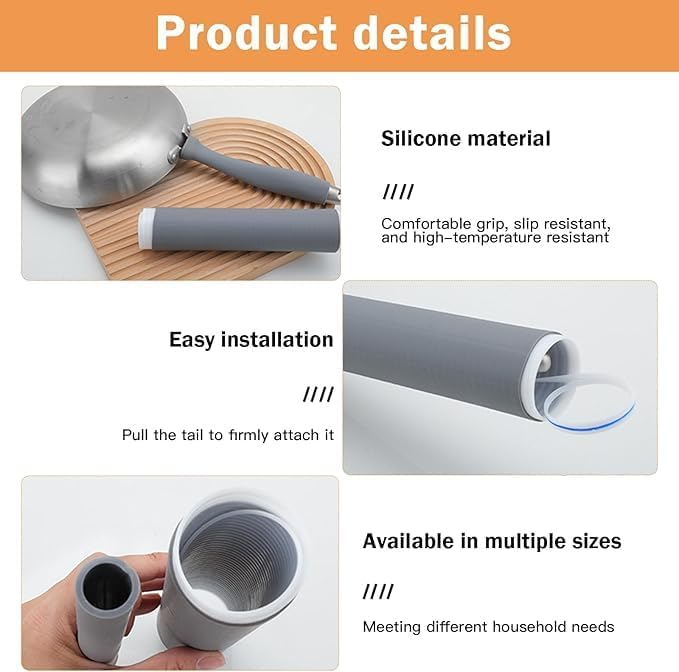 Product details

Silicone material

////

Comfortable grip, slip resistant, and high-temperature resistant

Easy installation

////

Pull the tail to firmly attach it

Available in multiple sizes

////

Meeting different household needs